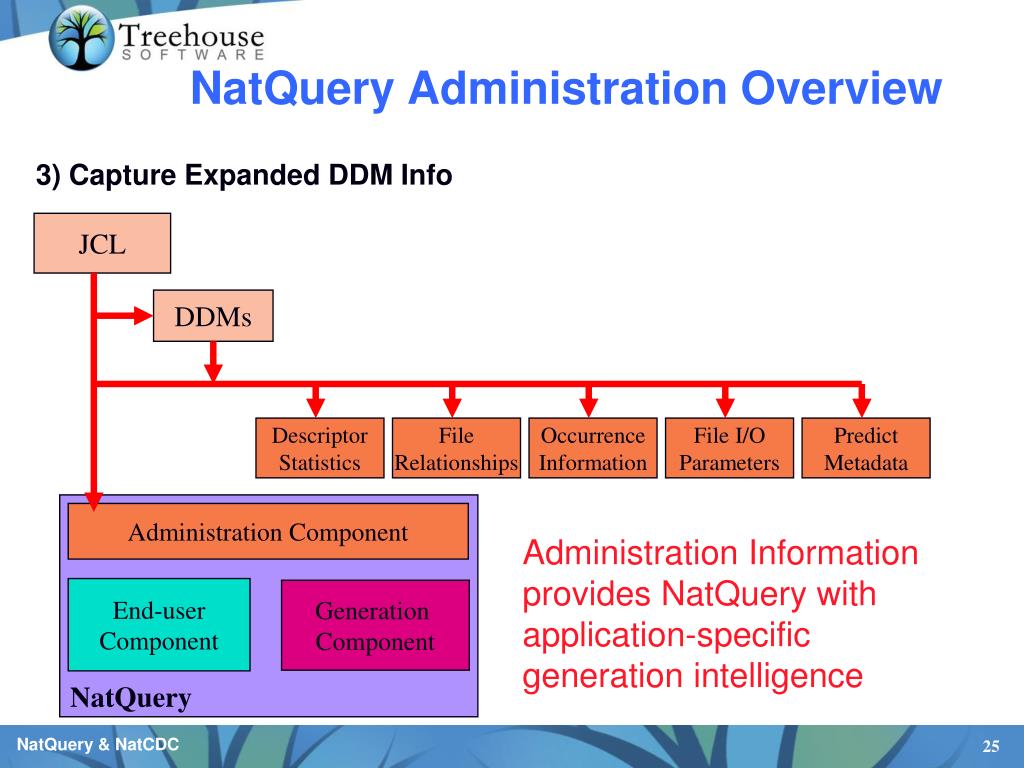 Treehouse
SOFTWARE

NatQuery Administration Overview

3) Capture Expanded DDM Info

JCL

DDMs

Descriptor Statistics

File Relationships

Occurrence Information

File I/O Parameters

Predict Metadata

Administration Component

End-user Component

Generation Component

NatQuery

Administration Information provides NatQuery with application-specific generation intelligence

NatQuery & NatCDC

25